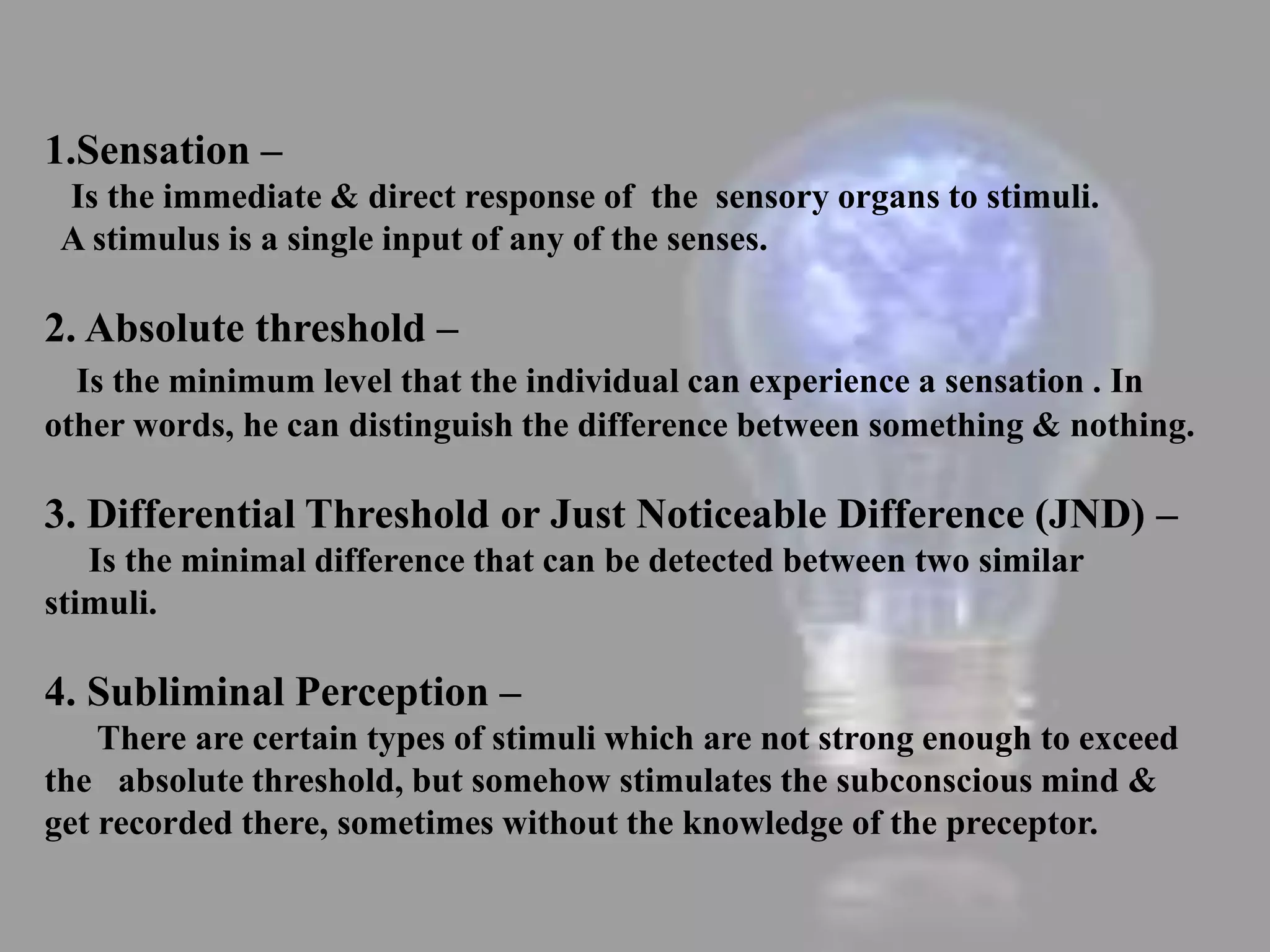 1.Sensation –

Is the immediate & direct response of the sensory organs to stimuli.
A stimulus is a single input of any of the senses.

2. Absolute threshold –

Is the minimum level that the individual can experience a sensation . In other words, he can distinguish the difference between something & nothing.

3. Differential Threshold or Just Noticeable Difference (JND) –

Is the minimal difference that can be detected between two similar stimuli.

4. Subliminal Perception –

There are certain types of stimuli which are not strong enough to exceed the absolute threshold, but somehow stimulates the subconscious mind & get recorded there, sometimes without the knowledge of the preceptor.